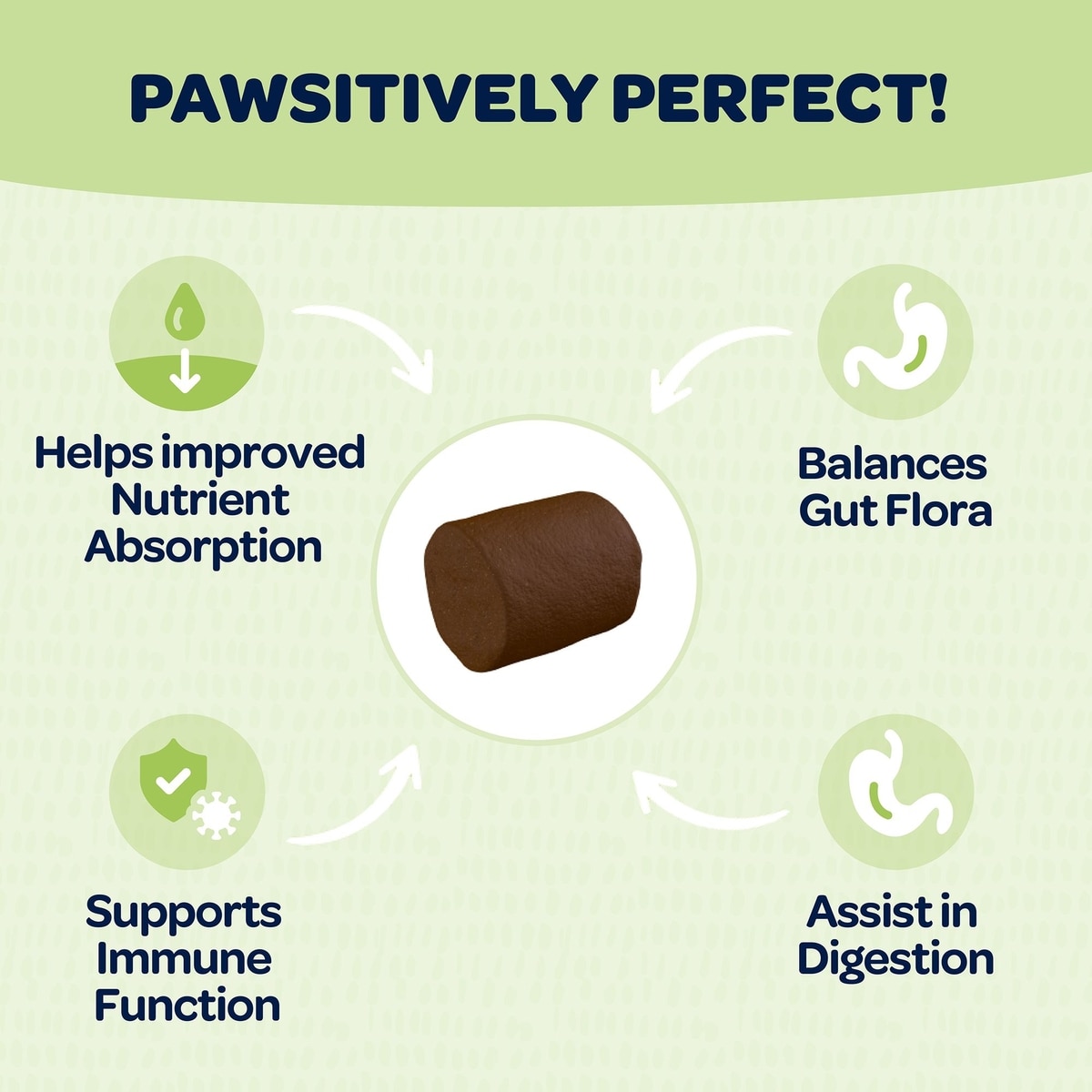 PAWSITIVELY PERFECT!

Helps improved Nutrient Absorption

Balances Gut Flora

Supports Immune Function

Assist in Digestion